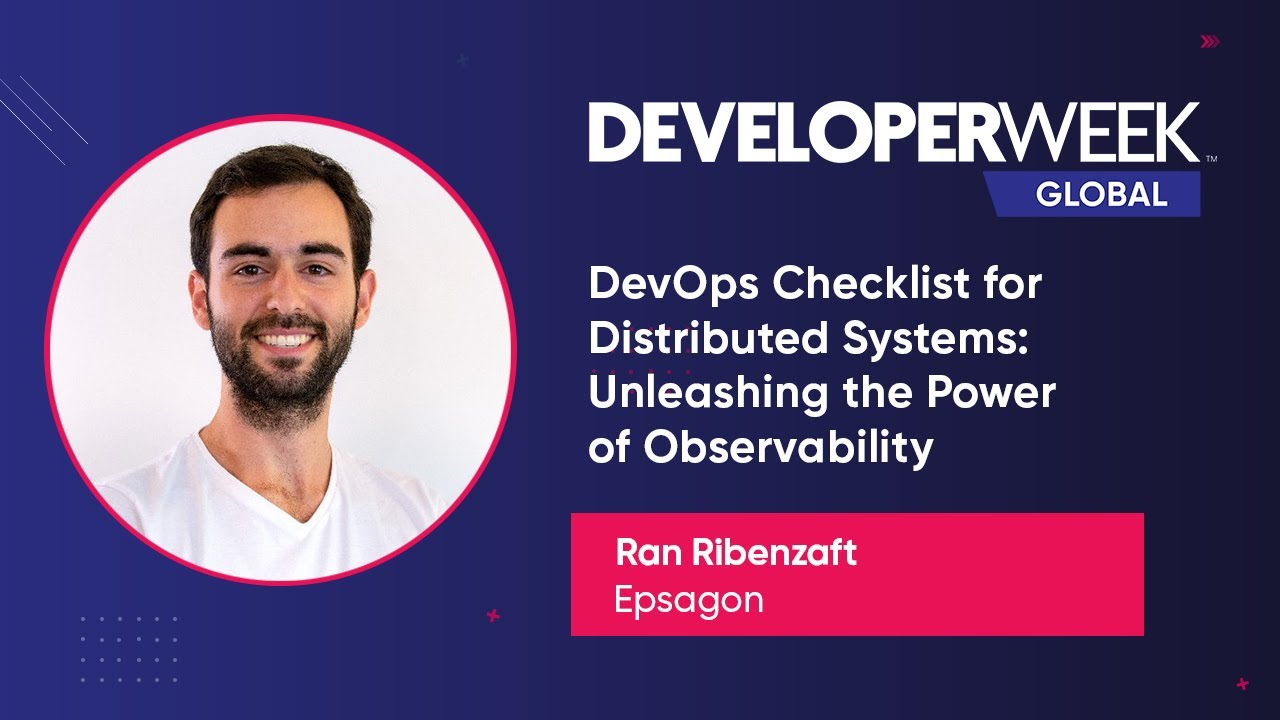 DEVELOPERWEEK™
GLOBAL

DevOps Checklist for Distributed Systems: Unleashing the Power of Observability

Ran Ribenzaft
Epsagon